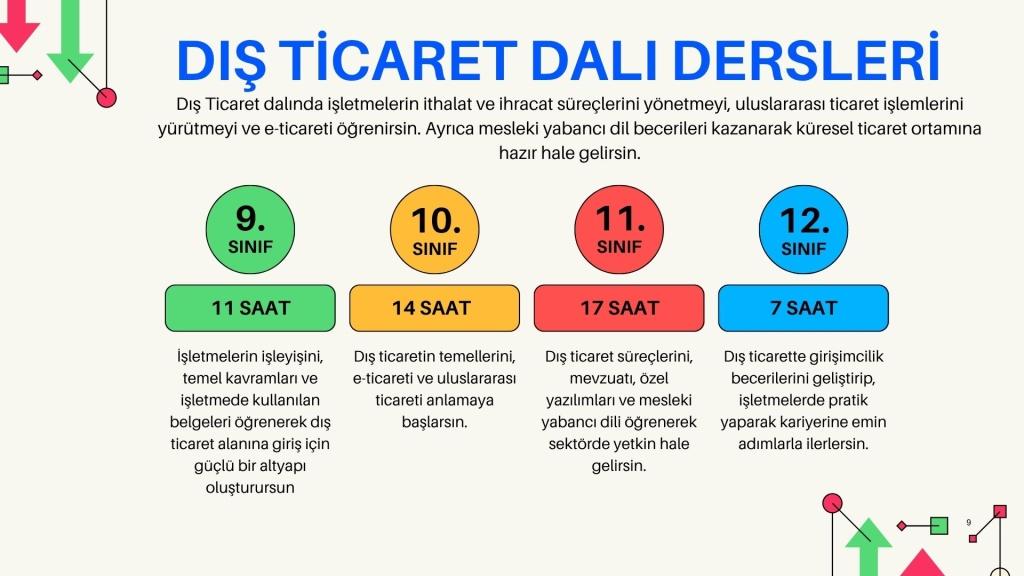 DIŞ TİCARET DALI DERSLERİ

Dış Ticaret dalında işletmelerin ithalat ve ihracat süreçlerini yönetmeyi, uluslararası ticaret işlemlerini yürütmeyi ve e-ticareti öğrenirsin. Ayrıca mesleki yabancı dil becerileri kazanarak küresel ticaret ortamına hazır hale gelirsin.

9. SINIF

11 SAAT

İşletmelerin işleyişini, temel kavramları ve işletmede kullanılan belgeleri öğrenerek dış ticaret alanına giriş için güçlü bir altyapı oluşturursun

10. SINIF

14 SAAT

Dış ticaretin temellerini, e-ticareti ve uluslararası ticareti anlamaya başlarsın.

11. SINIF

17 SAAT

Dış ticaret süreçlerini, mevzuatı, özel yazılımları ve mesleki yabancı dili öğrenerek sektörde yetkin hale gelirsin.

12. SINIF

7 SAAT

Dış ticarette girişimcilik becerilerini geliştirip, işletmelerde pratik yaparak kariyerine emin adımlarla ilerlersin.

9